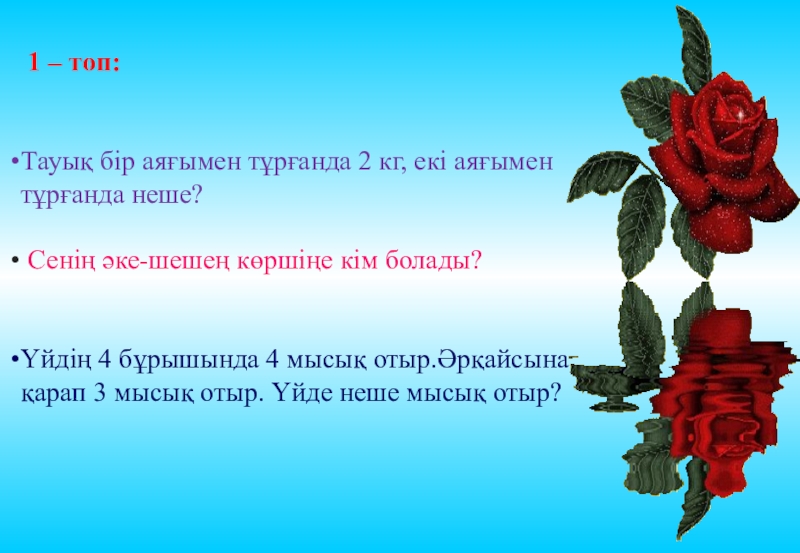 1 – топ:

•Тауық бір аяғымен тұрғанда 2 кг, екі аяғымен тұрғанда неше?

• Сенің әке-шешең көршіңе кім болады?

•Үйдің 4 бұрышында 4 мысық отыр.Әрқайсына қарап 3 мысық отыр. Үйде неше мысық отыр?